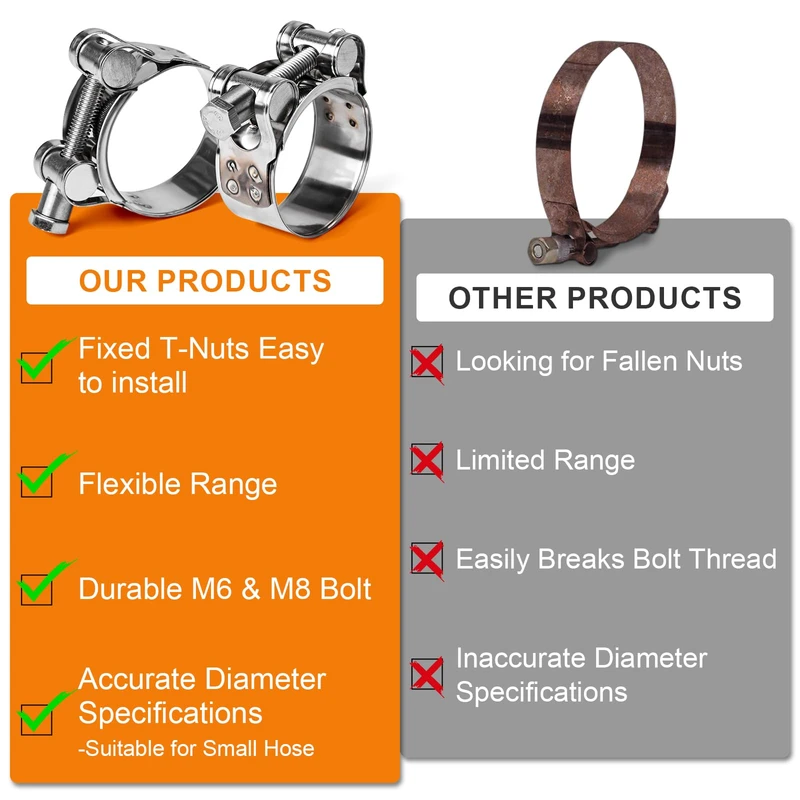 OUR PRODUCTS

Fixed T-Nuts Easy to install

Flexible Range

Durable M6 & M8 Bolt

Accurate Diameter Specifications
-Suitable for Small Hose

OTHER PRODUCTS

Looking for Fallen Nuts

Limited Range

Easily Breaks Bolt Thread

Inaccurate Diameter Specifications